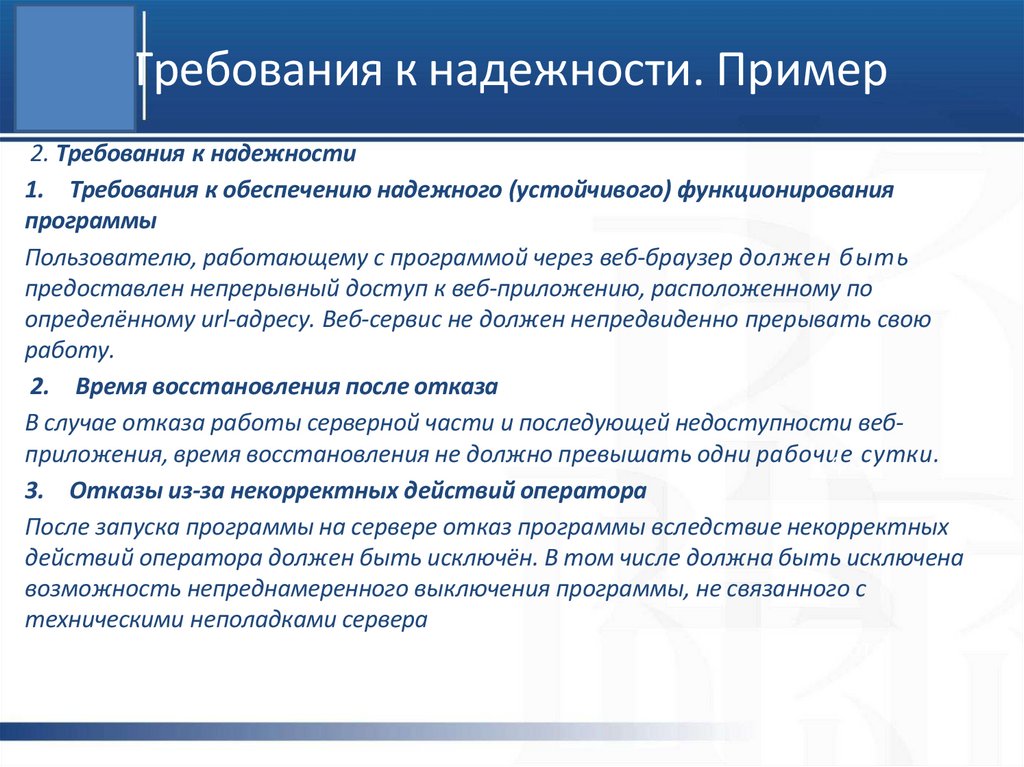 Требования к надежности. Пример

2. Требования к надежности

1. Требования к обеспечению надежного (устойчивого) функционирования программы

Пользователю, работающему с программой через веб-браузер должен быть предоставлен непрерывный доступ к веб-приложению, расположенному по определённому url-адресу. Веб-сервис не должен непредвиденно прерывать свою работу.

2. Время восстановления после отказа

В случае отказа работы серверной части и последующей недоступности веб-приложения, время восстановления не должно превышать одни рабочие сутки.

3. Отказы из-за некорректных действий оператора

После запуска программы на сервере отказ программы вследствие некорректных действий оператора должен быть исключён. В том числе должна быть исключена возможность непреднамеренного выключения программы, не связанного с техническими неполадками сервера